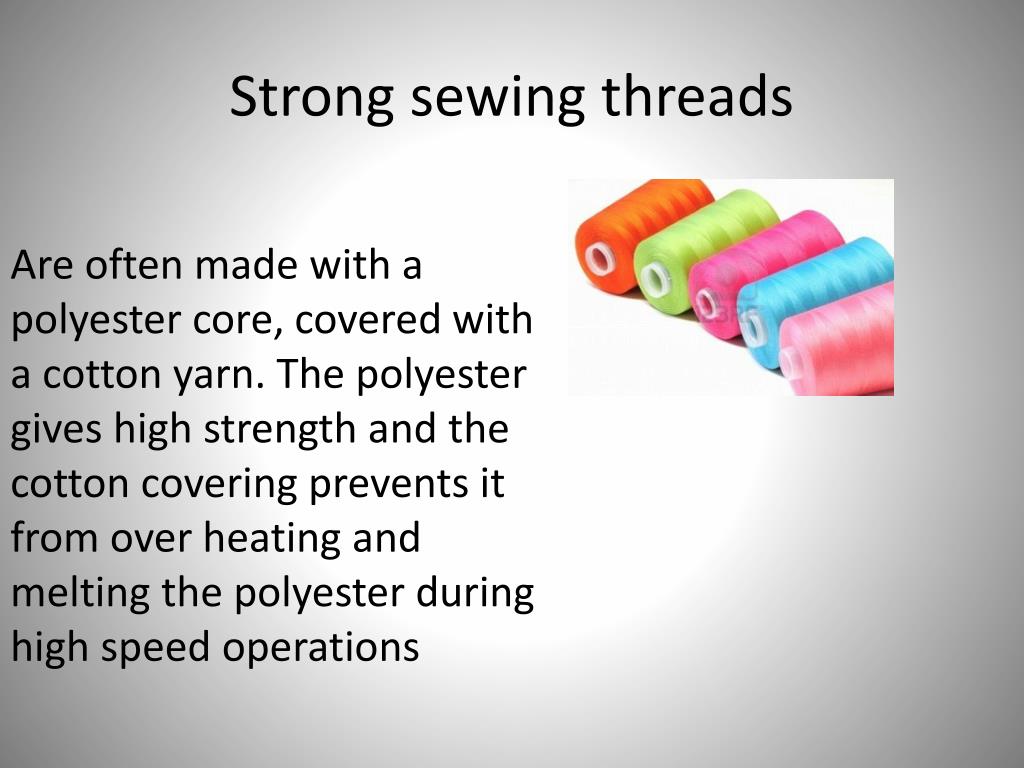 Strong sewing threads

Are often made with a polyester core, covered with a cotton yarn. The polyester gives high strength and the cotton covering prevents it from over heating and melting the polyester during high speed operations